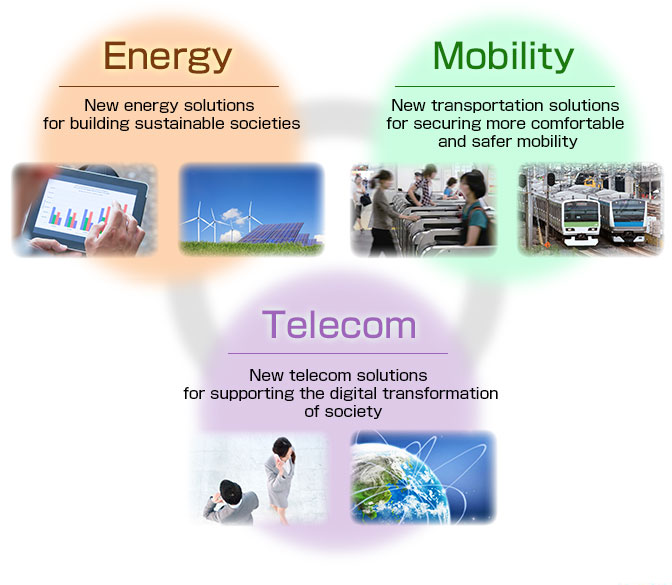 Energy

New energy solutions for building sustainable societies

Mobility

New transportation solutions for securing more comfortable and safer mobility

Telecom

New telecom solutions for supporting the digital transformation of society